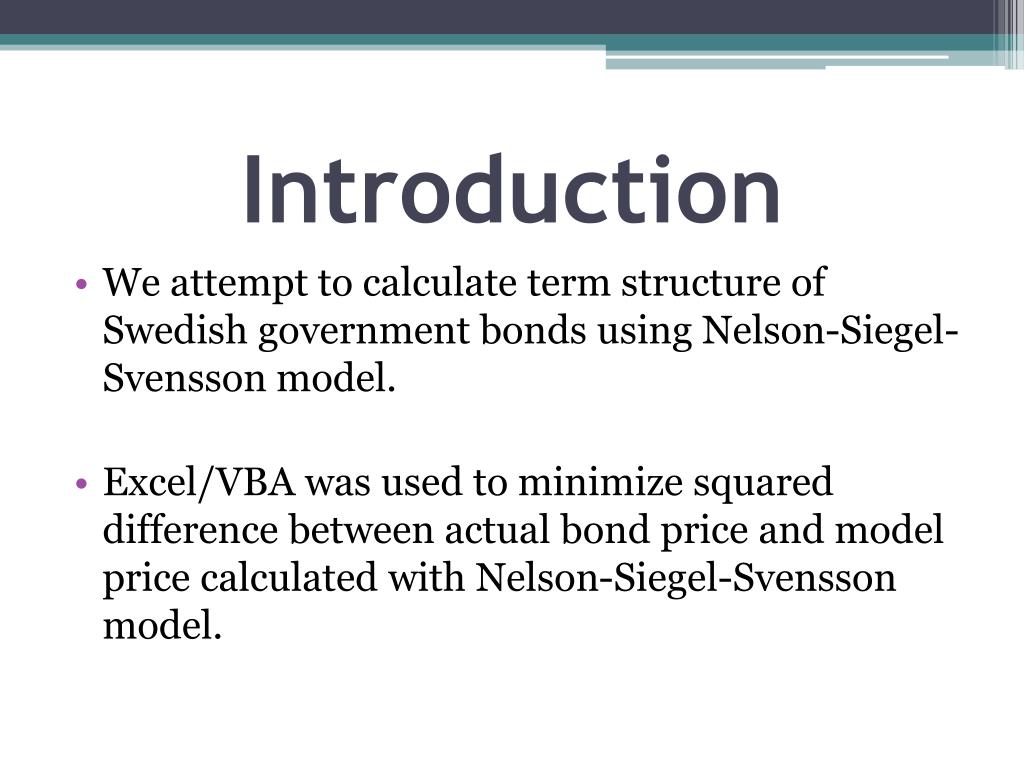 Introduction

• We attempt to calculate term structure of Swedish government bonds using Nelson-Siegel-Svensson model.

• Excel/VBA was used to minimize squared difference between actual bond price and model price calculated with Nelson-Siegel-Svensson model.